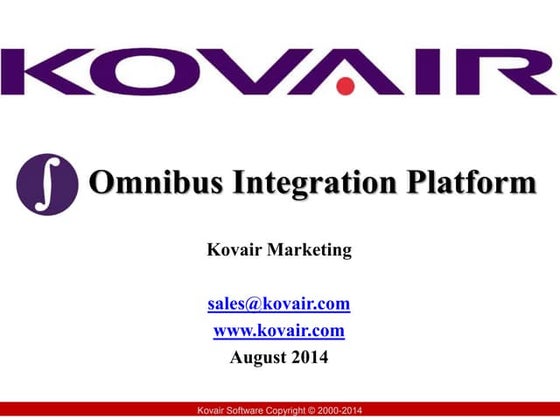 KOVAIR

Omnibus Integration Platform

Kovair Marketing

sales@kovair.com

www.kovair.com

August 2014

Kovair Software Copyright © 2000-2014